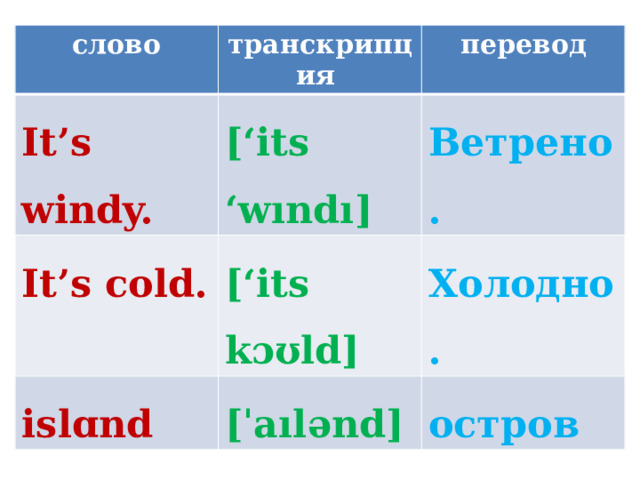 | слово | транскрипция | перевод |
|---|---|---|
| It’s windy. | [‘its ‘wɪndɪ] | Ветрено. |
| It’s cold. | [‘its kɔʊld] | Холодно. |
| islɑnd | [ˈaɪlənd] | остров |